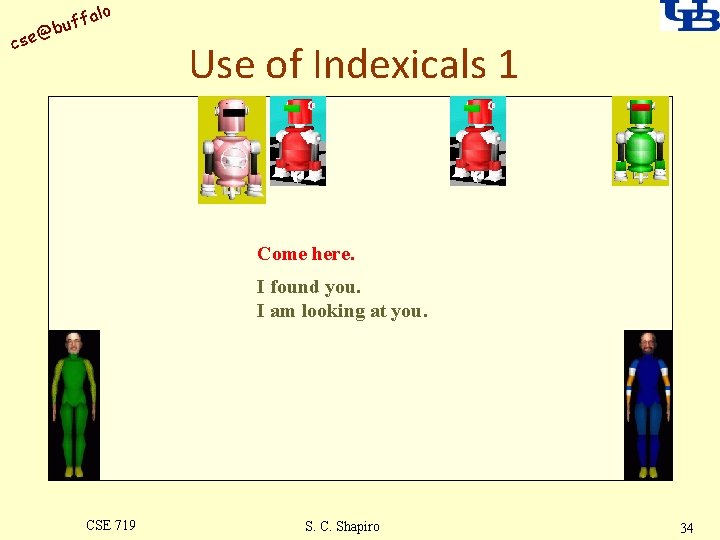 cse@buffalo

UB

Use of Indexicals 1

Come here.

I found you.
I am looking at you.

CSE 719

S. C. Shapiro

34